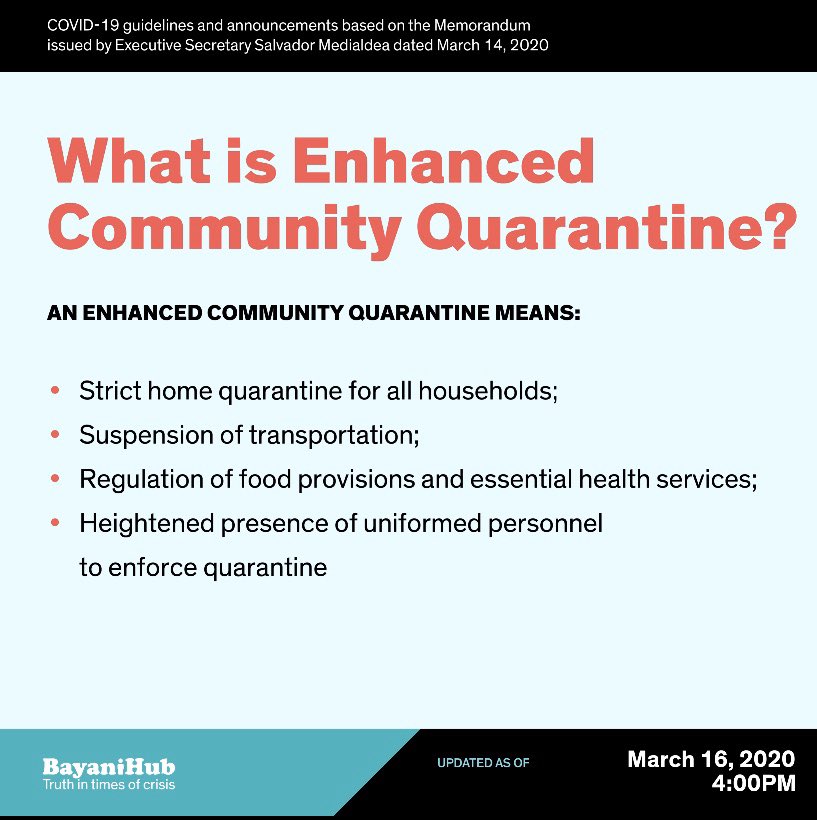 COVID-19 guidelines and announcements based on the Memorandum issued by Executive Secretary Salvador Medialdea dated March 14, 2020

What is Enhanced Community Quarantine?

AN ENHANCED COMMUNITY QUARANTINE MEANS:

• Strict home quarantine for all households;
• Suspension of transportation;
• Regulation of food provisions and essential health services;
• Heightened presence of uniformed personnel to enforce quarantine

BayaniHub
Truth in times of crisis

UPDATED AS OF

March 16, 2020
4:00PM